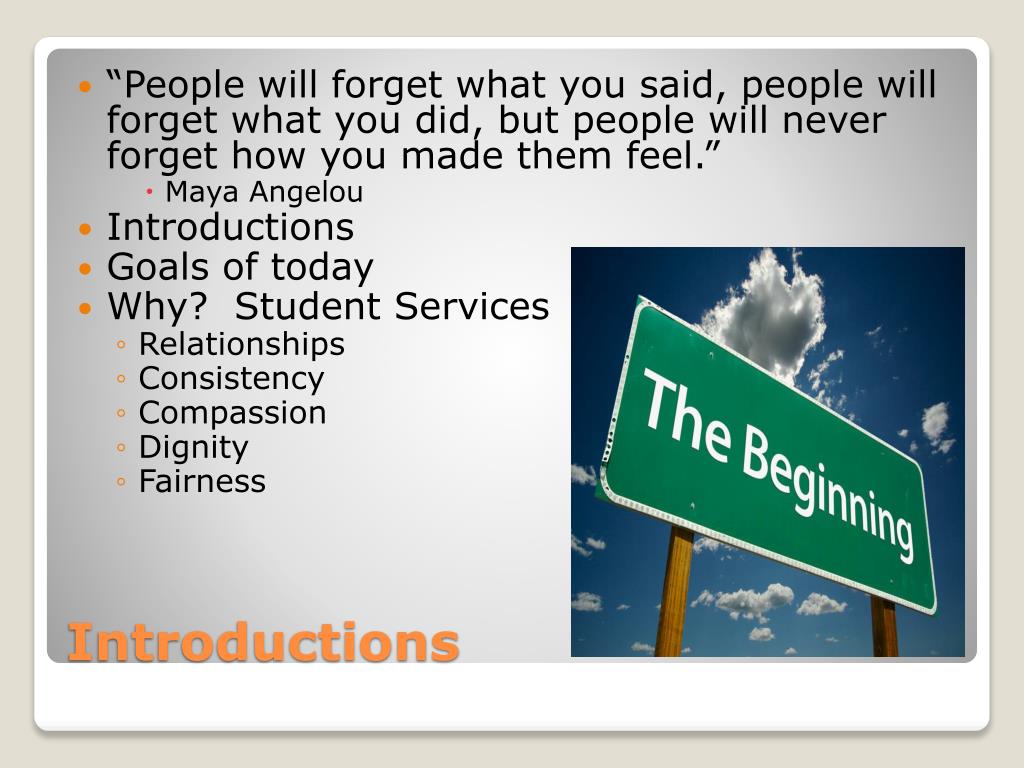 “People will forget what you said, people will forget what you did, but people will never forget how you made them feel.”

Maya Angelou

Introductions

Goals of today

Why?  Student Services

Relationships

Consistency

Compassion

Dignity

Fairness

The Beginning

Introductions